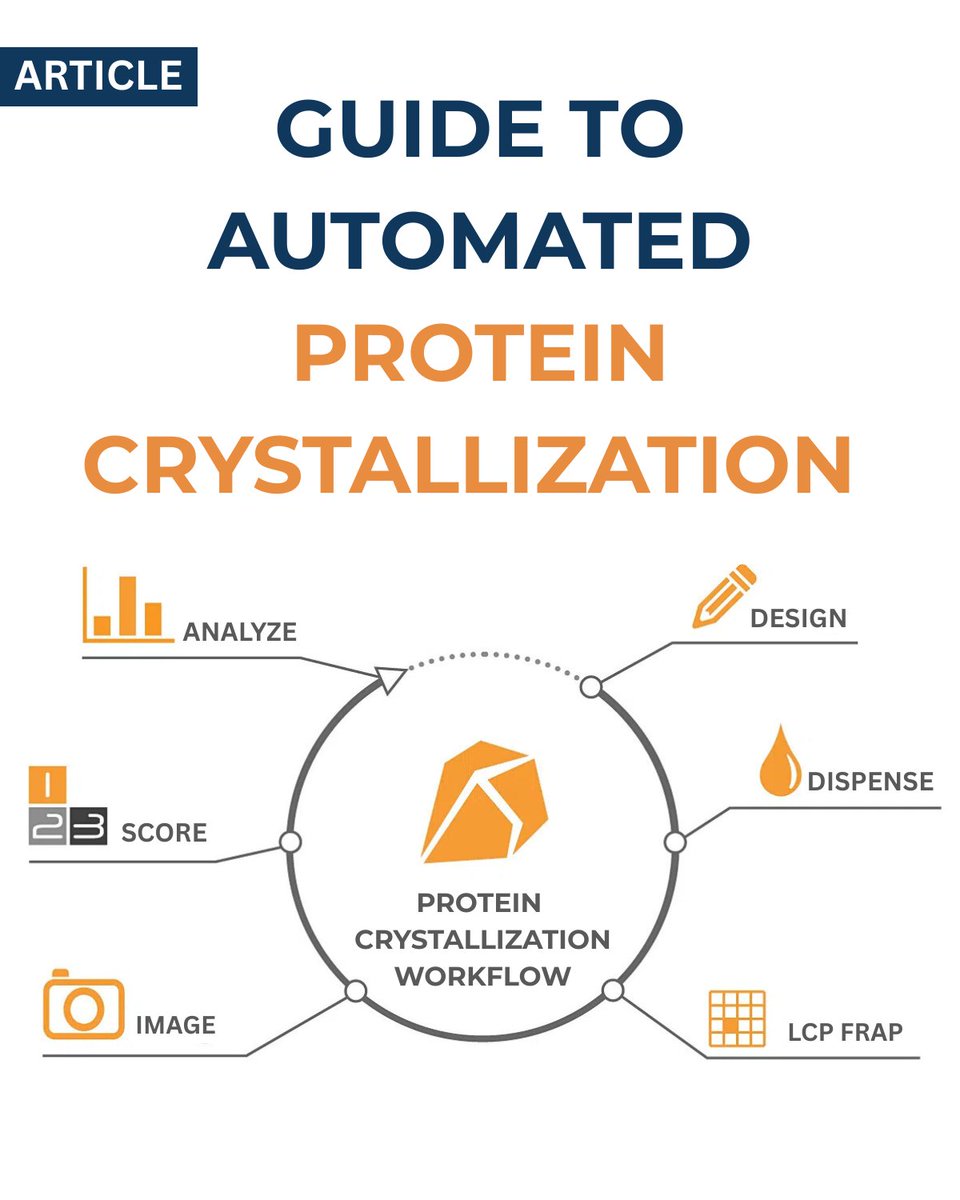 ARTICLE

GUIDE TO AUTOMATED PROTEIN CRYSTALLIZATION

ANALYZE

DESIGN

DISPENSE

1 2 3 SCORE

PROTEIN CRYSTALLIZATION WORKFLOW

IMAGE

LCP FRAP